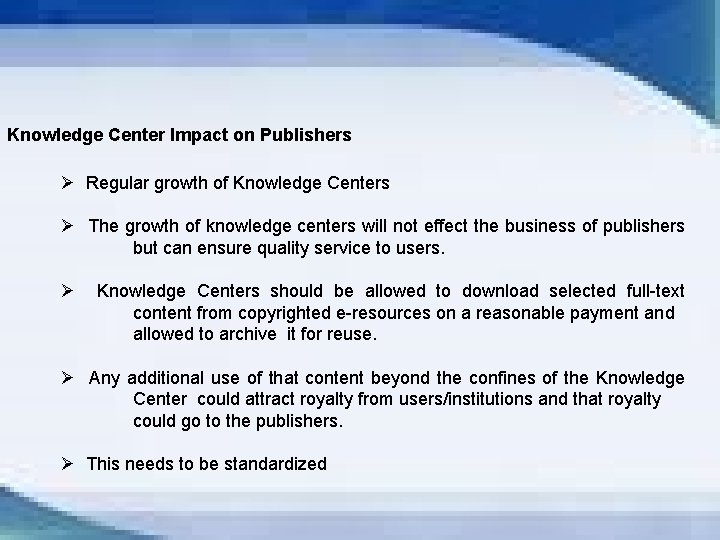 Knowledge Center Impact on Publishers

➢ Regular growth of Knowledge Centers

➢ The growth of knowledge centers will not effect the business of publishers but can ensure quality service to users.

➢ Knowledge Centers should be allowed to download selected full-text content from copyrighted e-resources on a reasonable payment and allowed to archive it for reuse.

➢ Any additional use of that content beyond the confines of the Knowledge Center could attract royalty from users/institutions and that royalty could go to the publishers.

➢ This needs to be standardized